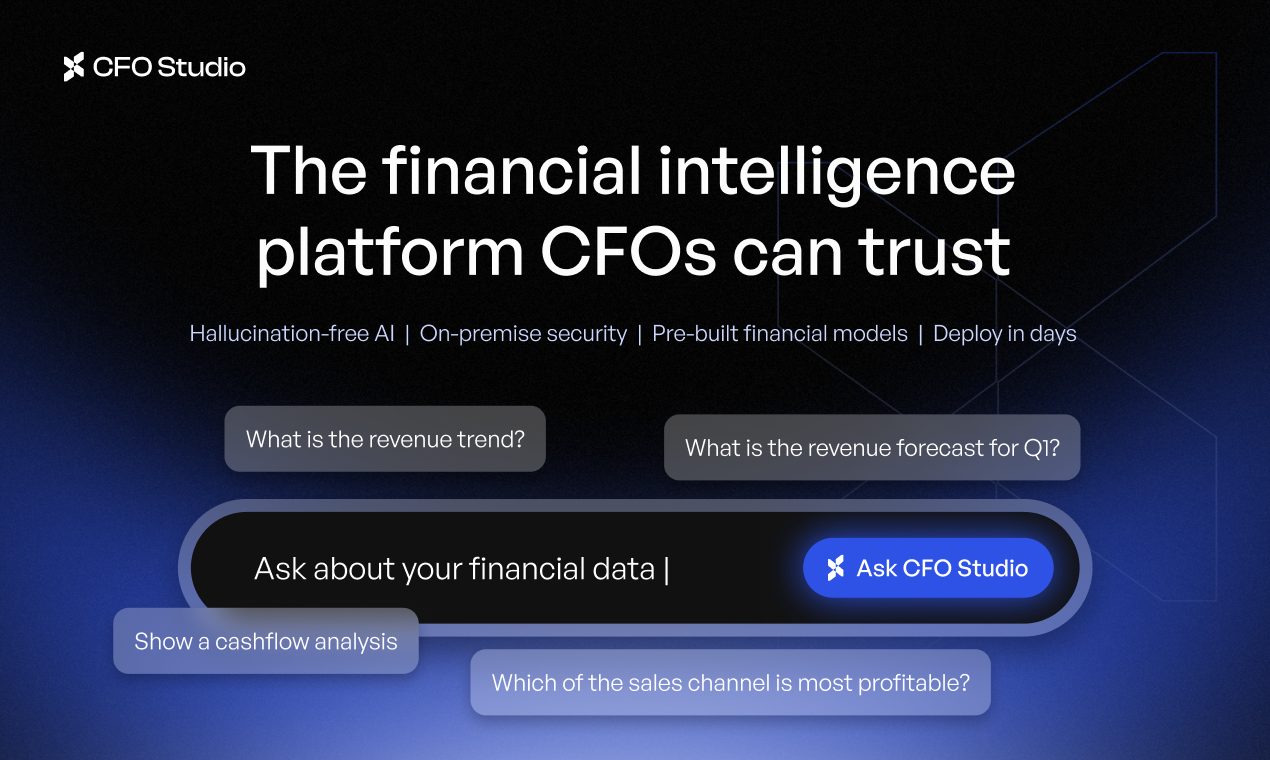 CFO Studio

The financial intelligence platform CFOs can trust

Hallucination-free AI | On-premise security | Pre-built financial models | Deploy in days

What is the revenue trend?

What is the revenue forecast for Q1?

Ask about your financial data |

Ask CFO Studio

Show a cashflow analysis

Which of the sales channel is most profitable?